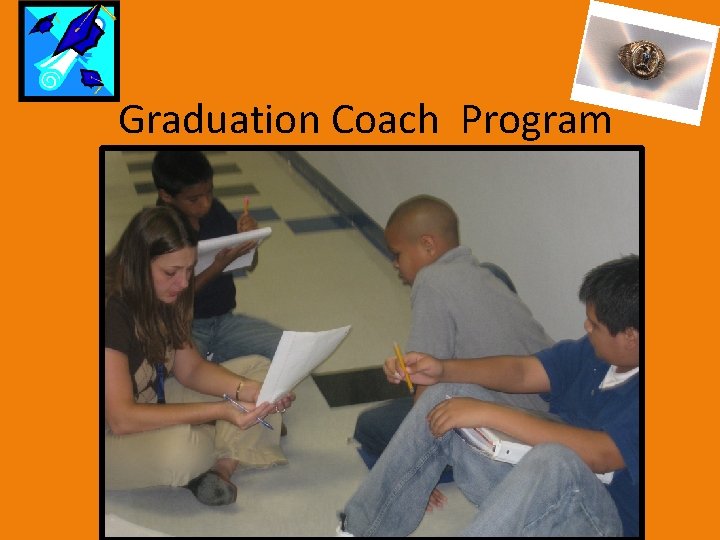 Graduation Coach Program